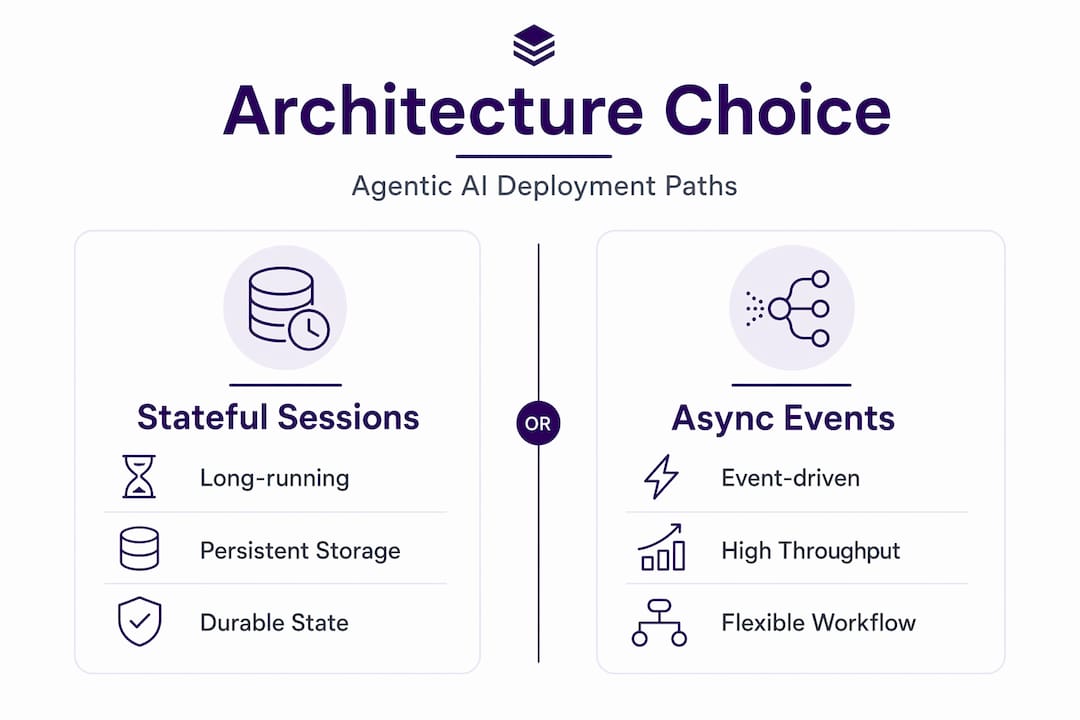 Architecture Choice

Agentic AI Deployment Paths

Stateful Sessions

Long-running

Persistent Storage

Durable State

OR

Async Events

Event-driven

High Throughput

Flexible Workflow